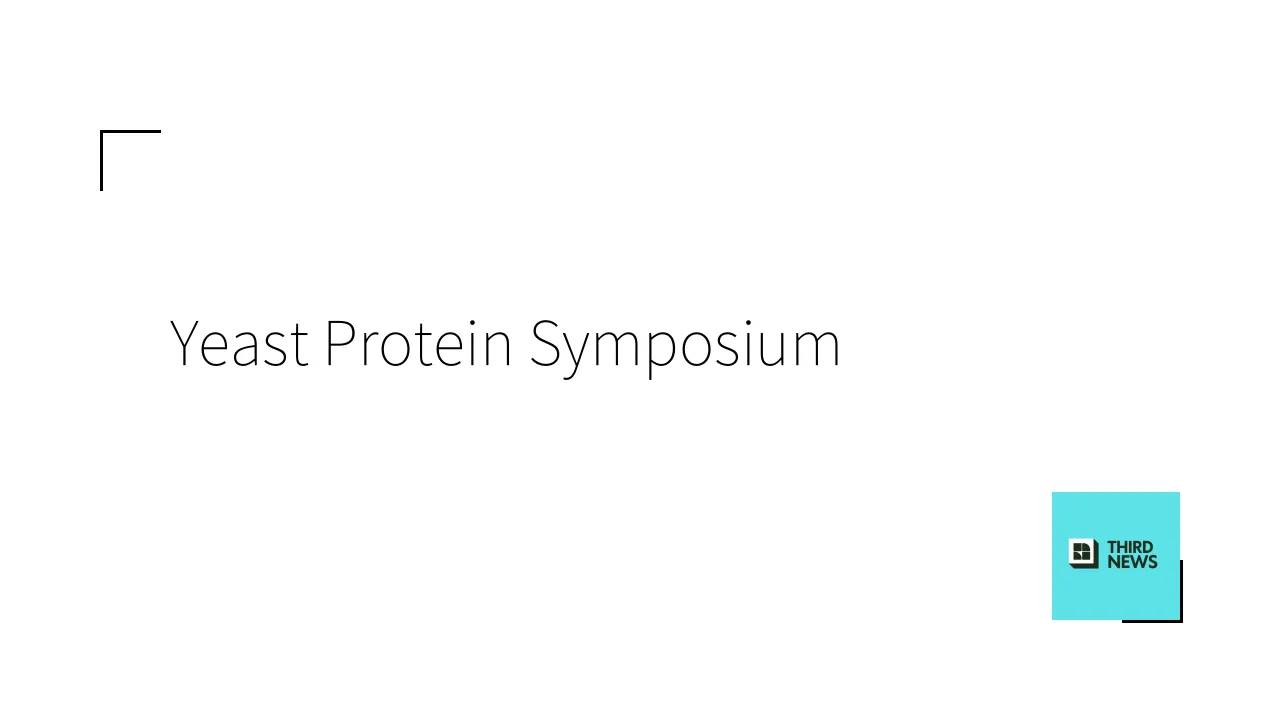 Yeast Protein Symposium

THIRD NEWS